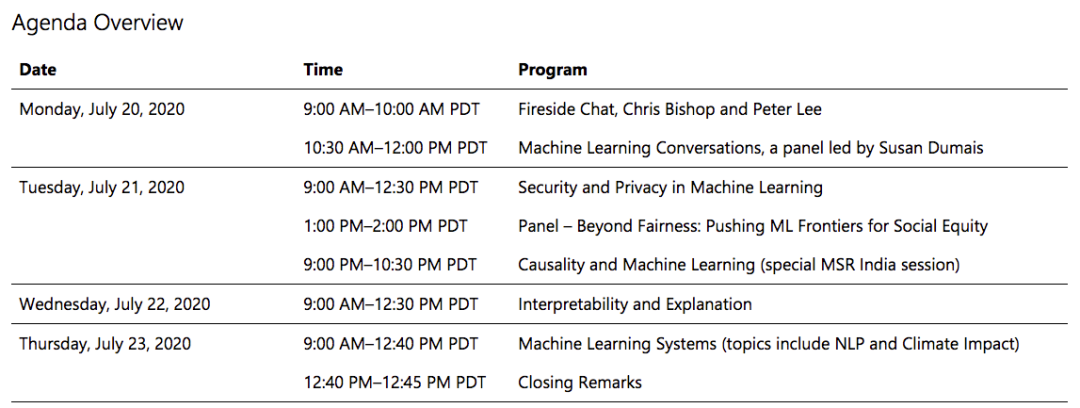 Agenda Overview

| Date | Time | Program |
|---|---|---|
| Monday, July 20, 2020 | 9:00 AM–10:00 AM PDT | Fireside Chat, Chris Bishop and Peter Lee |
| | 10:30 AM–12:00 PM PDT | Machine Learning Conversations, a panel led by Susan Dumais |
| Tuesday, July 21, 2020 | 9:00 AM–12:30 PM PDT | Security and Privacy in Machine Learning |
| | 1:00 PM–2:00 PM PDT | Panel – Beyond Fairness: Pushing ML Frontiers for Social Equity |
| | 9:00 PM–10:30 PM PDT | Causality and Machine Learning (special MSR India session) |
| Wednesday, July 22, 2020 | 9:00 AM–12:30 PM PDT | Interpretability and Explanation |
| Thursday, July 23, 2020 | 9:00 AM–12:40 PM PDT | Machine Learning Systems (topics include NLP and Climate Impact) |
| | 12:40 PM–12:45 PM PDT | Closing Remarks |